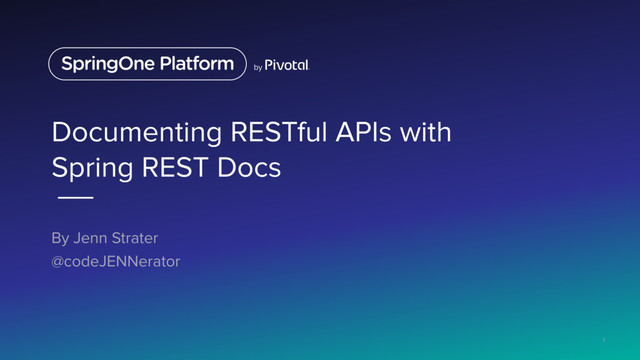 SpringOne Platform by Pivotal.

Documenting RESTful APIs with Spring REST Docs

By Jenn Strater
@codeJENNerator

1